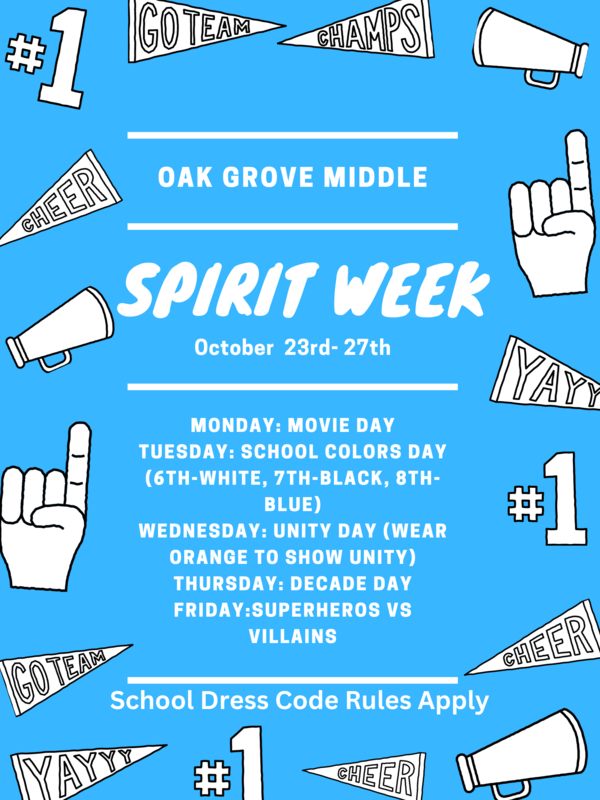 #1
GO TEAM
CHAMPS
CHEER

OAK GROVE MIDDLE

SPIRIT WEEK

October 23rd- 27th

YAYY

MONDAY: MOVIE DAY
TUESDAY: SCHOOL COLORS DAY (6TH-WHITE, 7TH-BLACK, 8TH-BLUE)
WEDNESDAY: UNITY DAY (WEAR ORANGE TO SHOW UNITY)
THURSDAY: DECADE DAY
FRIDAY:SUPERHEROS VS VILLAINS

#1
CHEER
GO TEAM

School Dress Code Rules Apply

YAYYY
#1
CHEER